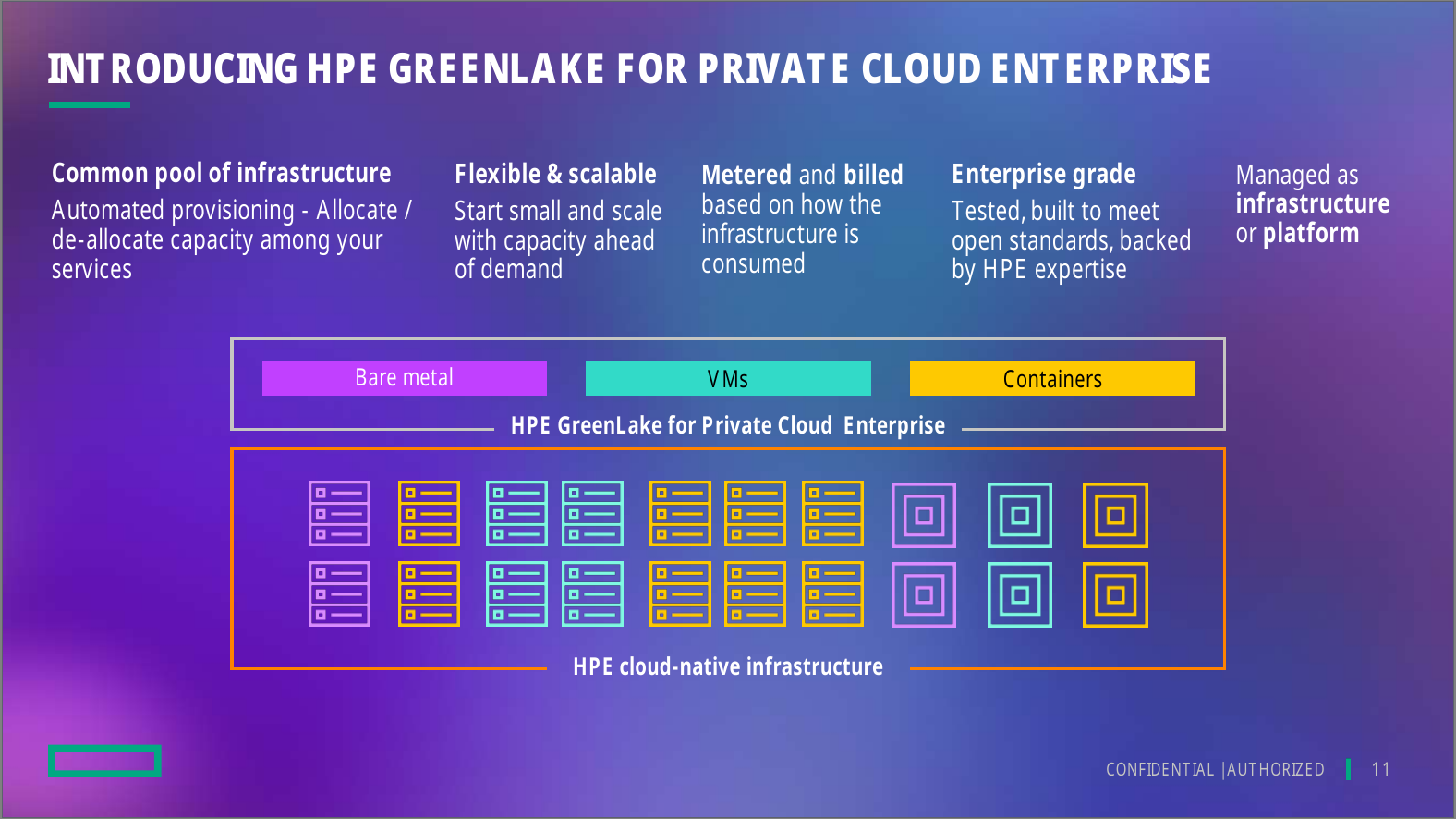 INTRODUCING HPE GREENLAKE FOR PRIVATE CLOUD ENTERPRISE

Common pool of infrastructure
Automated provisioning - Allocate / de-allocate capacity among your services

Flexible & scalable
Start small and scale with capacity ahead of demand

Metered and billed based on how the infrastructure is consumed

Enterprise grade
Tested, built to meet open standards, backed by HPE expertise

Managed as infrastructure or platform

Bare metal

VMs

Containers

HPE GreenLake for Private Cloud Enterprise

HPE cloud-native infrastructure

CONFIDENTIAL |AUTHORIZED 11